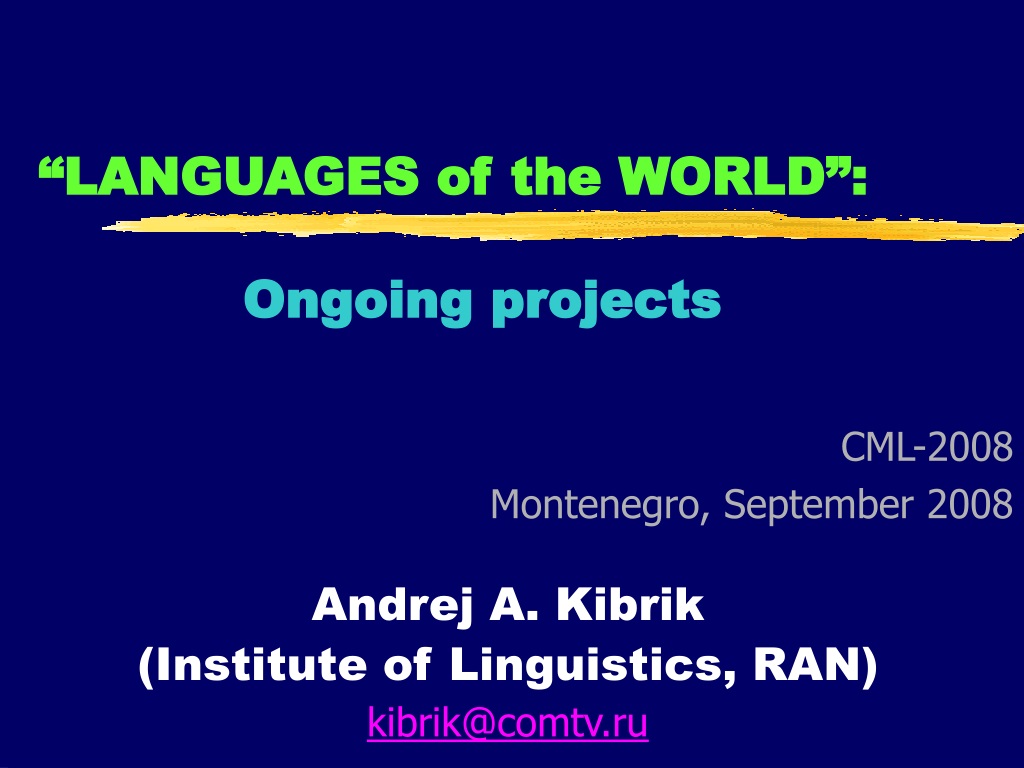 “LANGUAGES of the WORLD”:

Ongoing projects

CML-2008
Montenegro, September 2008

Andrej A. Kibrik
(Institute of Linguistics, RAN)
kibrik@comtv.ru